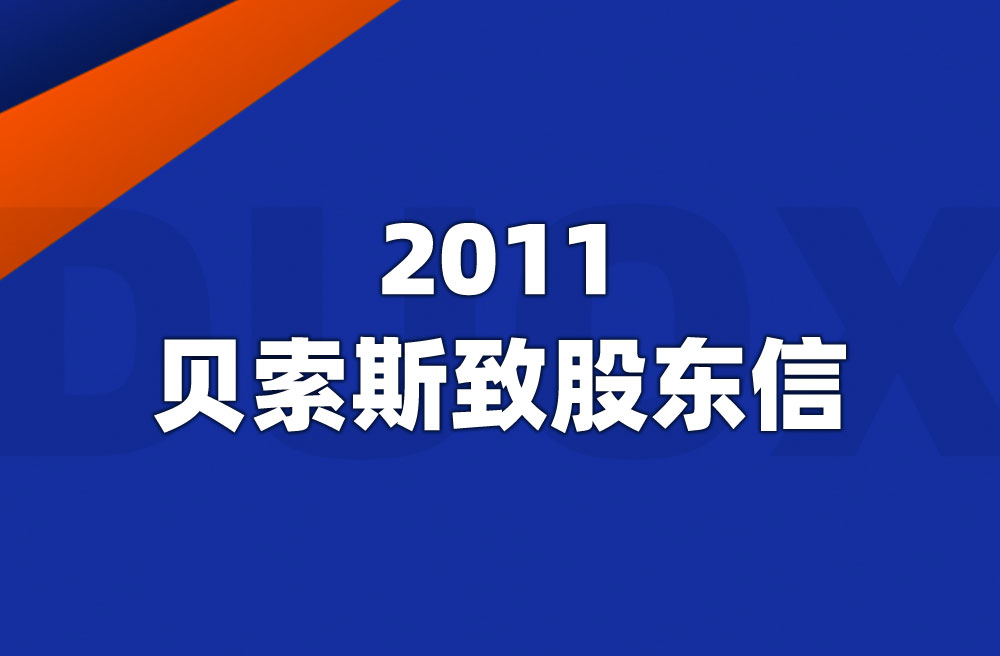 2011
贝索斯致股东信